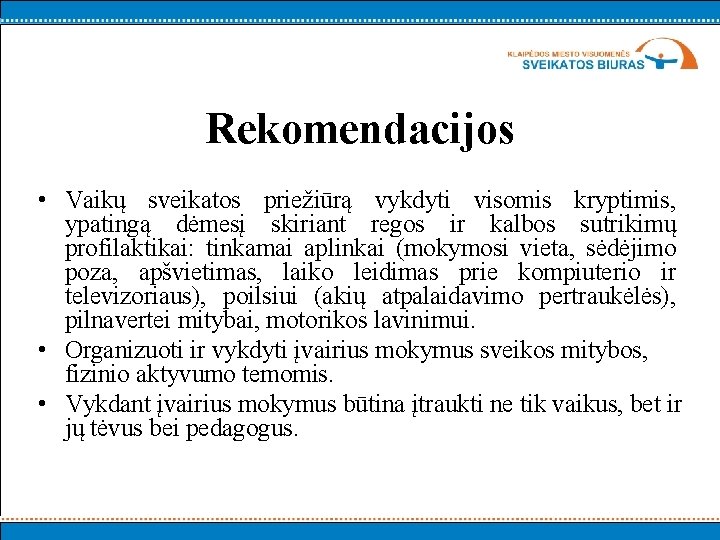 KLAIPĖDOS MIESTO VISUOMENĖS
SVEIKATOS BIURAS

Rekomendacijos

• Vaikų sveikatos priežiūrą vykdyti visomis kryptimis, ypatingą dėmesį skiriant regos ir kalbos sutrikimų profilaktikai: tinkamai aplinkai (mokymosi vieta, sėdėjimo poza, apšvietimas, laiko leidimas prie kompiuterio ir televizoriaus), poilsiui (akių atpalaidavimo pertraukėlės), pilnavertei mitybai, motorikos lavinimui.
• Organizuoti ir vykdyti įvairius mokymus sveikos mitybos, fizinio aktyvumo temomis.
• Vykdant įvairius mokymus būtina įtraukti ne tik vaikus, bet ir jų tėvus bei pedagogus.